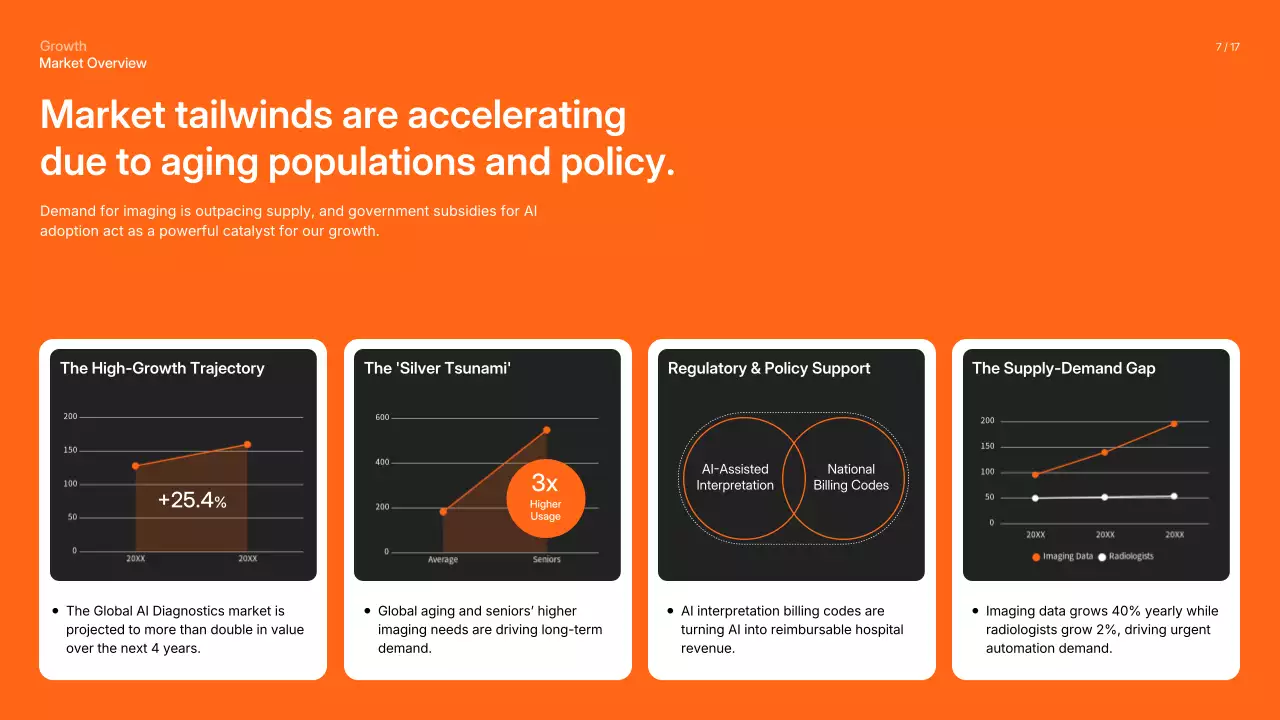 Growth
Market Overview

7 / 17

Market tailwinds are accelerating due to aging populations and policy.

Demand for imaging is outpacing supply, and government subsidies for AI adoption act as a powerful catalyst for our growth.

The High-Growth Trajectory

200
150
100
50
0
+25.4%
20XX
20XX

• The Global AI Diagnostics market is projected to more than double in value over the next 4 years.

The 'Silver Tsunami'

600
400
200
0
3x
Higher Usage
Average
Seniors

• Global aging and seniors' higher imaging needs are driving long-term demand.

Regulatory & Policy Support

AI-Assisted Interpretation
National Billing Codes

• AI interpretation billing codes are turning AI into reimbursable hospital revenue.

The Supply-Demand Gap

200
150
100
50
0
20XX
20XX
20XX
Imaging Data
Radiologists

• Imaging data grows 40% yearly while radiologists grow 2%, driving urgent automation demand.